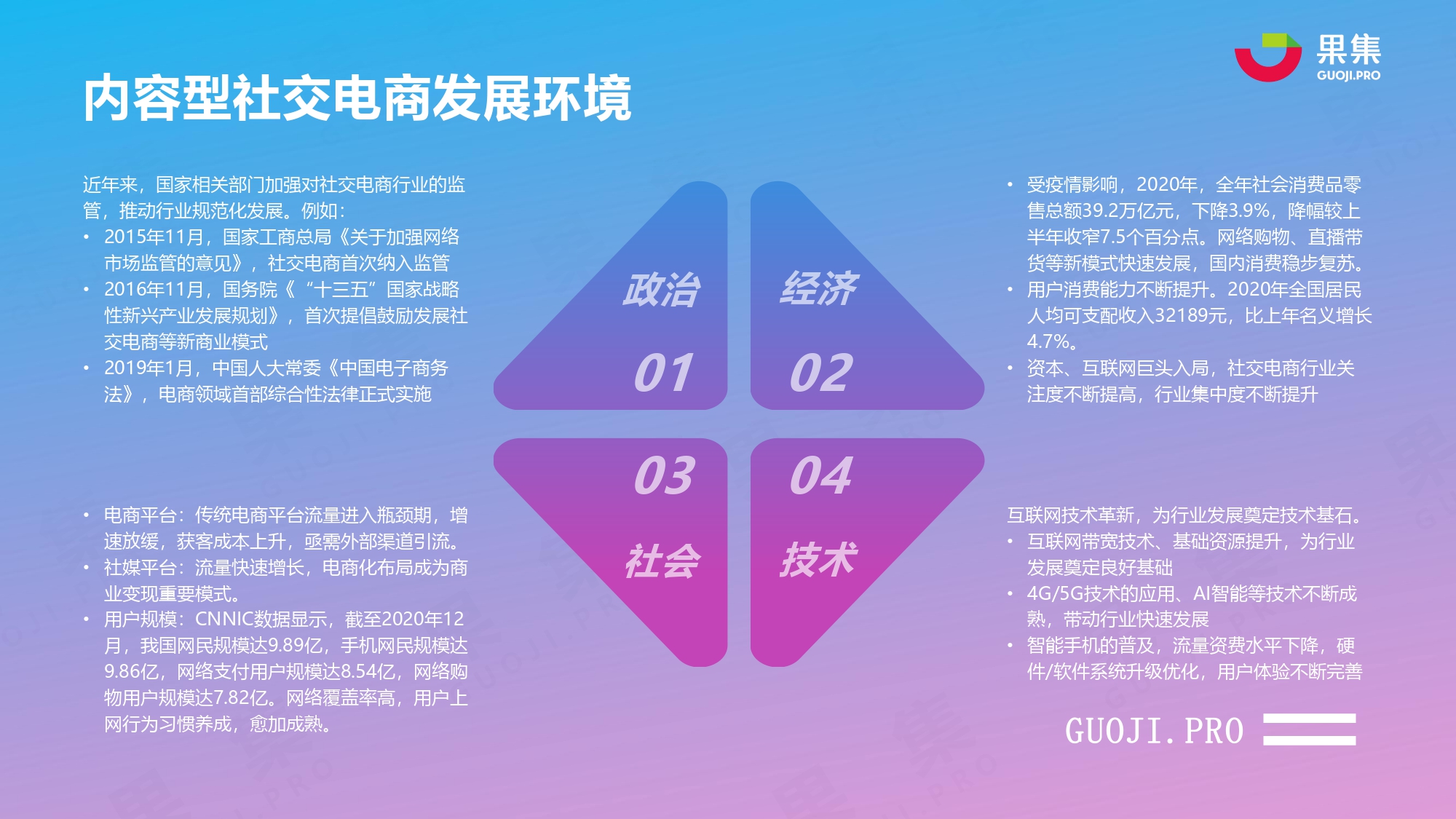 果集
GUOJI.PRO

内容型社交电商发展环境

近年来，国家相关部门加强对社交电商行业的监管，推动行业规范化发展。例如：
• 2015年11月，国家工商总局《关于加强网络市场监管的意见》，社交电商首次纳入监管
• 2016年11月，国务院《“十三五”国家战略性新兴产业发展规划》，首次提倡鼓励发展社交电商等新商业模式
• 2019年1月，中国人大常委《中国电子商务法》，电商领域首部综合性法律正式实施

政治
01

经济
02

• 受疫情影响，2020年，全年社会消费品零售总额39.2万亿元，下降3.9%，降幅较上半年收窄7.5个百分点。网络购物、直播带货等新模式快速发展，国内消费稳步复苏。
• 用户消费能力不断提升。2020年全国居民人均可支配收入32189元，比上年名义增长4.7%。
• 资本、互联网巨头入局，社交电商行业关注度不断提高，行业集中度不断提升

03
社会

04
技术

• 电商平台：传统电商平台流量进入瓶颈期，增速放缓，获客成本上升，亟需外部渠道引流。
• 社媒平台：流量快速增长，电商化布局成为商业变现重要模式。
• 用户规模：CNNIC数据显示，截至2020年12月，我国网民规模达9.89亿，手机网民规模达9.86亿，网络支付用户规模达8.54亿，网络购物用户规模达7.82亿。网络覆盖率高，用户上网行为习惯养成，愈加成熟。

互联网技术革新，为行业发展奠定技术基石。
• 互联网带宽技术、基础资源提升，为行业发展奠定良好基础
• 4G/5G技术的应用、AI智能等技术不断成熟，带动行业快速发展
• 智能手机的普及，流量资费水平下降，硬件/软件系统升级优化，用户体验不断完善

GUOJI.PRO